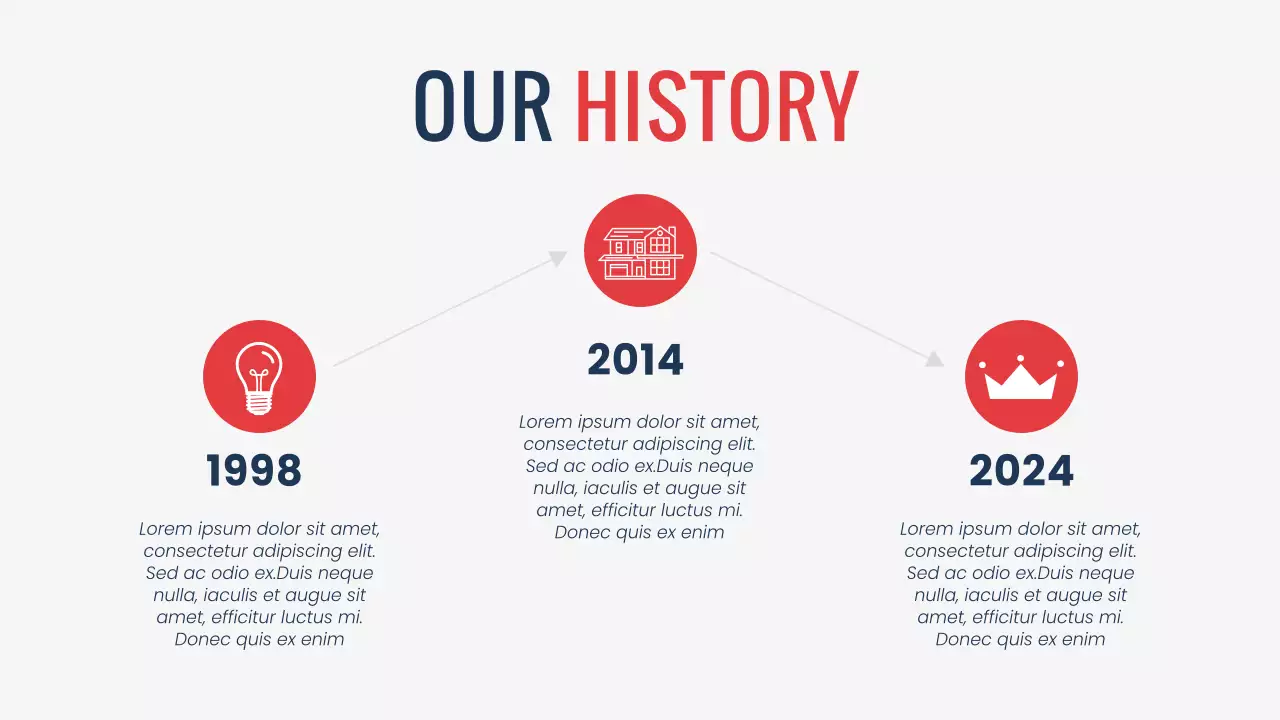 OUR HISTORY

1998

Lorem ipsum dolor sit amet, consectetur adipiscing elit. Sed ac odio ex.Duis neque nulla, iaculis et augue sit amet, efficitur luctus mi. Donec quis ex enim

2014

Lorem ipsum dolor sit amet, consectetur adipiscing elit. Sed ac odio ex.Duis neque nulla, iaculis et augue sit amet, efficitur luctus mi. Donec quis ex enim

2024

Lorem ipsum dolor sit amet, consectetur adipiscing elit. Sed ac odio ex.Duis neque nulla, iaculis et augue sit amet, efficitur luctus mi. Donec quis ex enim